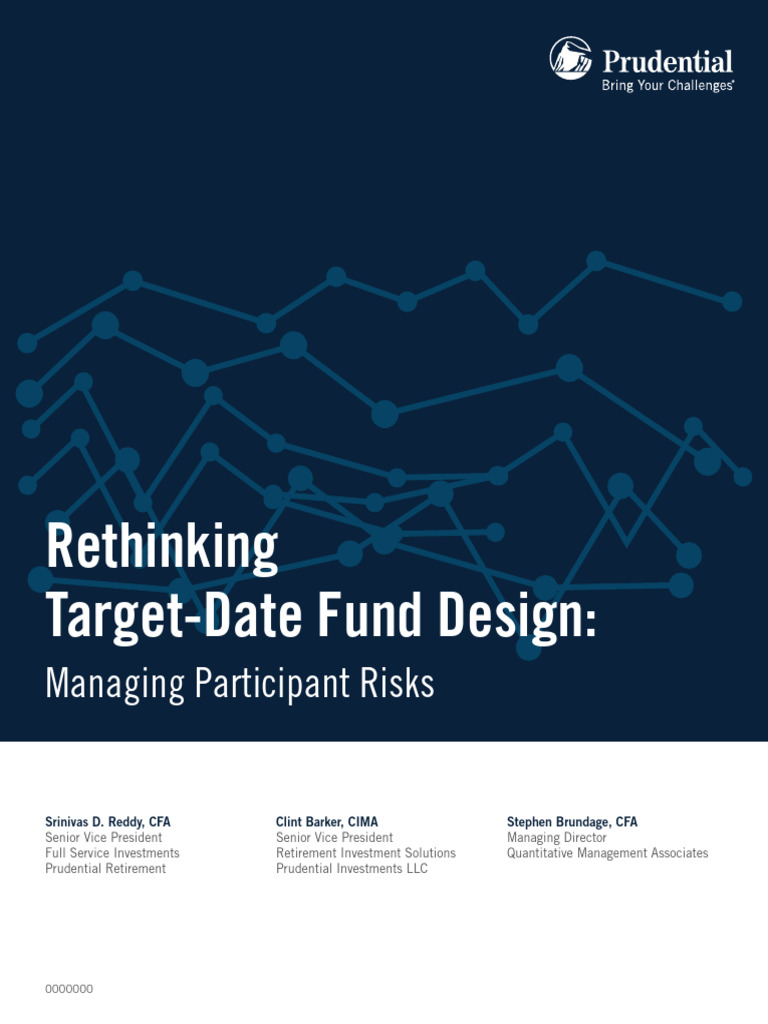 Prudential
Bring Your Challenges®

Rethinking
Target-Date Fund Design:

Managing Participant Risks

Srinivas D. Reddy, CFA
Senior Vice President
Full Service Investments
Prudential Retirement

Clint Barker, CIMA
Senior Vice President
Retirement Investment Solutions
Prudential Investments LLC

Stephen Brundage, CFA
Managing Director
Quantitative Management Associates

0000000